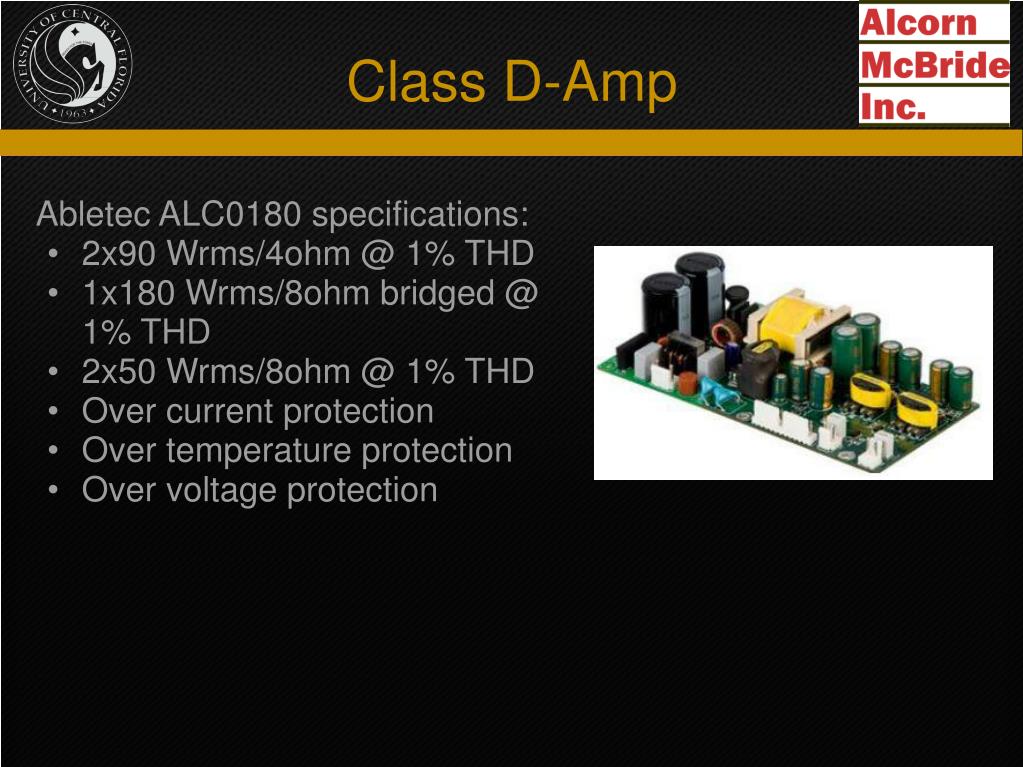 UNIVERSITY OF CENTRAL FLORIDA 1963

Class D-Amp

Alcorn
McBride
Inc.

Abletec ALC0180 specifications:
• 2x90 Wrms/4ohm @ 1% THD
• 1x180 Wrms/8ohm bridged @ 1% THD
• 2x50 Wrms/8ohm @ 1% THD
• Over current protection
• Over temperature protection
• Over voltage protection